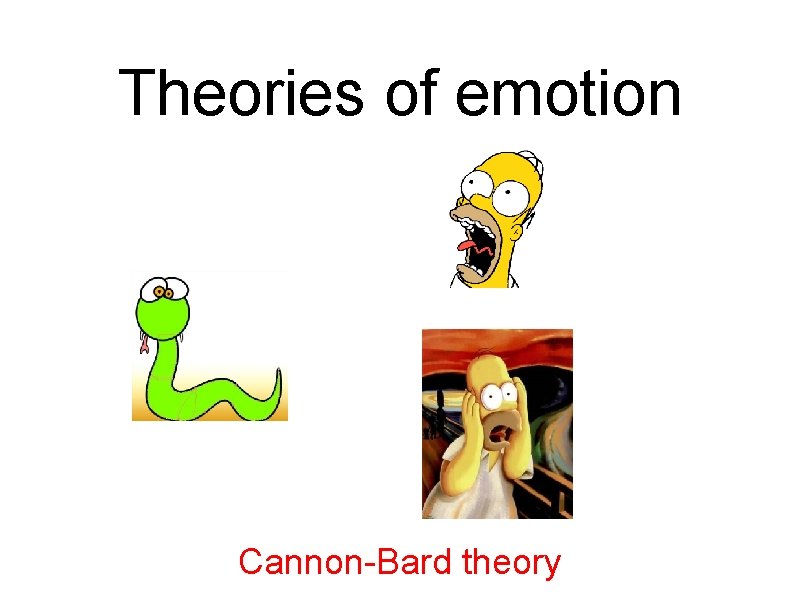 Theories of emotion

Cannon-Bard theory